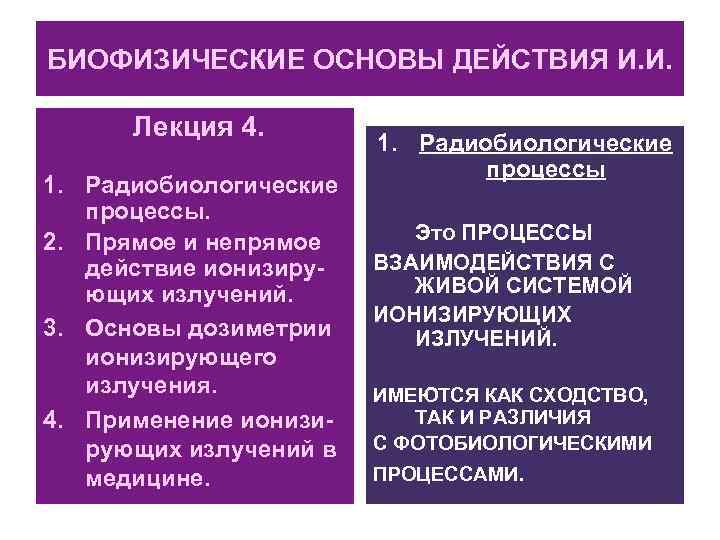 БИОФИЗИЧЕСКИЕ ОСНОВЫ ДЕЙСТВИЯ И.И.

Лекция 4.

1. Радиобиологические процессы.
2. Прямое и непрямое действие ионизирующих излучений.
3. Основы дозиметрии ионизирующего излучения.
4. Применение ионизирующих излучений в медицине.

1. Радиобиологические процессы

Это ПРОЦЕССЫ ВЗАИМОДЕЙСТВИЯ С ЖИВОЙ СИСТЕМОЙ ИОНИЗИРУЮЩИХ ИЗЛУЧЕНИЙ.

ИМЕЮТСЯ КАК СХОДСТВО, ТАК И РАЗЛИЧИЯ С ФОТОБИОЛОГИЧЕСКИМИ ПРОЦЕССАМИ.